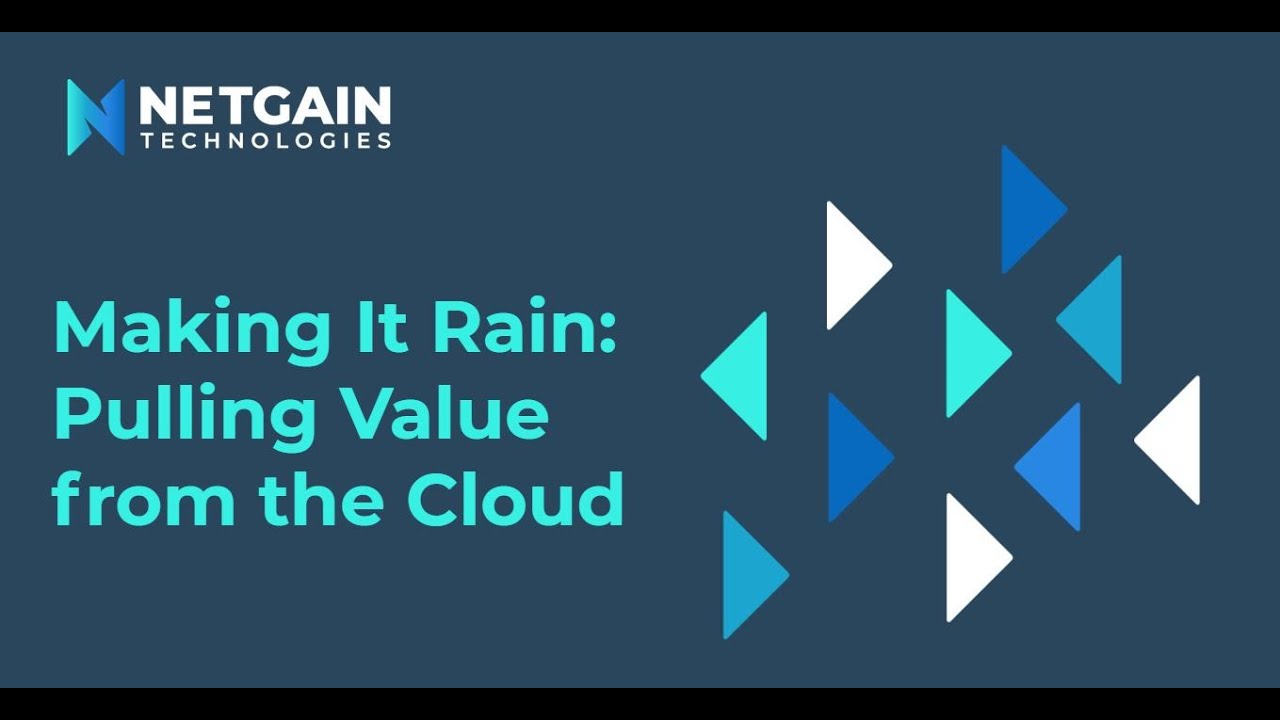 NETGAIN
TECHNOLOGIES

Making It Rain:
Pulling Value
from the Cloud